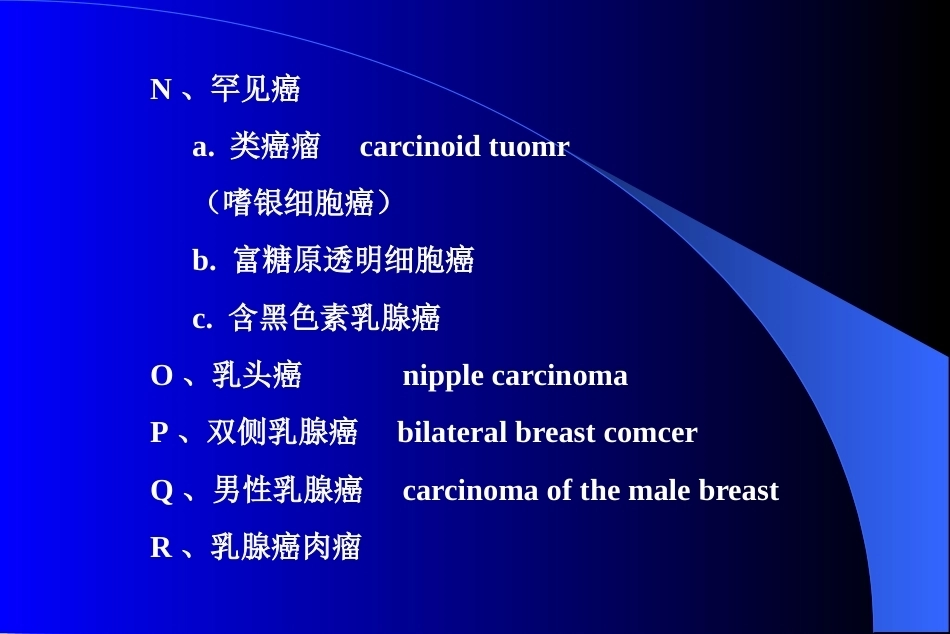 N 、罕见癌

a. 类癌瘤 carcinoid tuomr

（嗜银细胞癌）

b. 富糖原透明细胞癌

c. 含黑色素乳腺癌

O 、乳头癌 nipple carcinoma

P 、双侧乳腺癌 bilateral breast comcer

Q 、男性乳腺癌 carcinoma of the male breast

R 、乳腺癌肉瘤